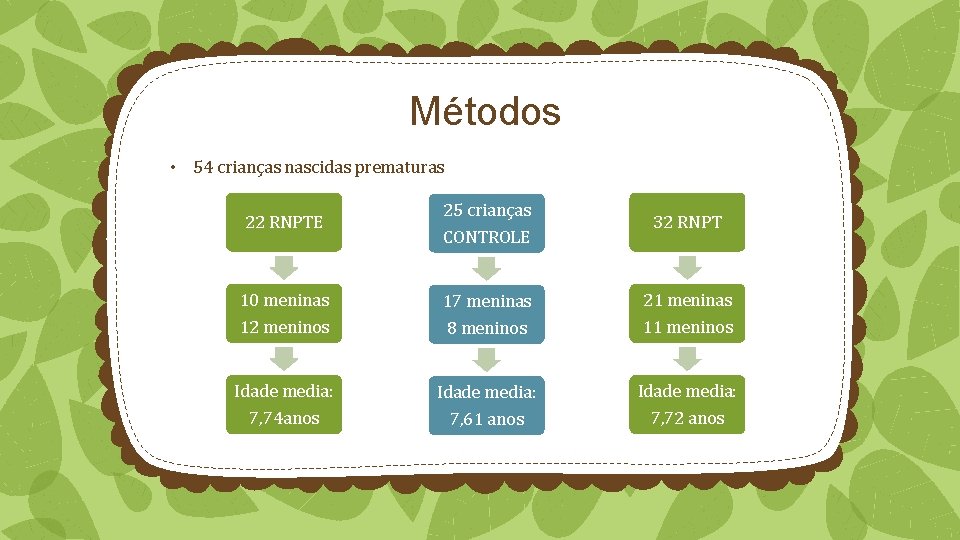 Métodos

• 54 crianças nascidas prematuras

22 RNPTE

10 meninas
12 meninos

Idade media:
7,74anos

25 crianças
CONTROLE

17 meninas
8 meninos

Idade media:
7,61 anos

32 RNPT

21 meninas
11 meninos

Idade media:
7,72 anos